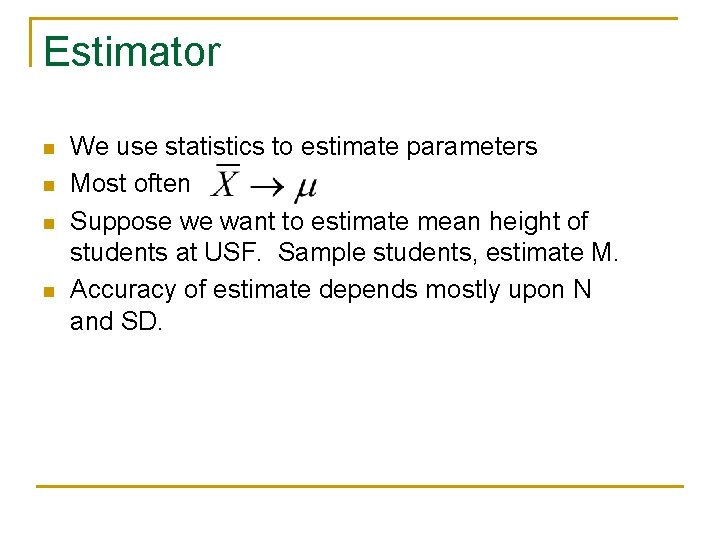 Estimator

- We use statistics to estimate parameters
- Most often $\overline{X} \rightarrow \mu$
- Suppose we want to estimate mean height of students at USF. Sample students, estimate M.
- Accuracy of estimate depends mostly upon N and SD.